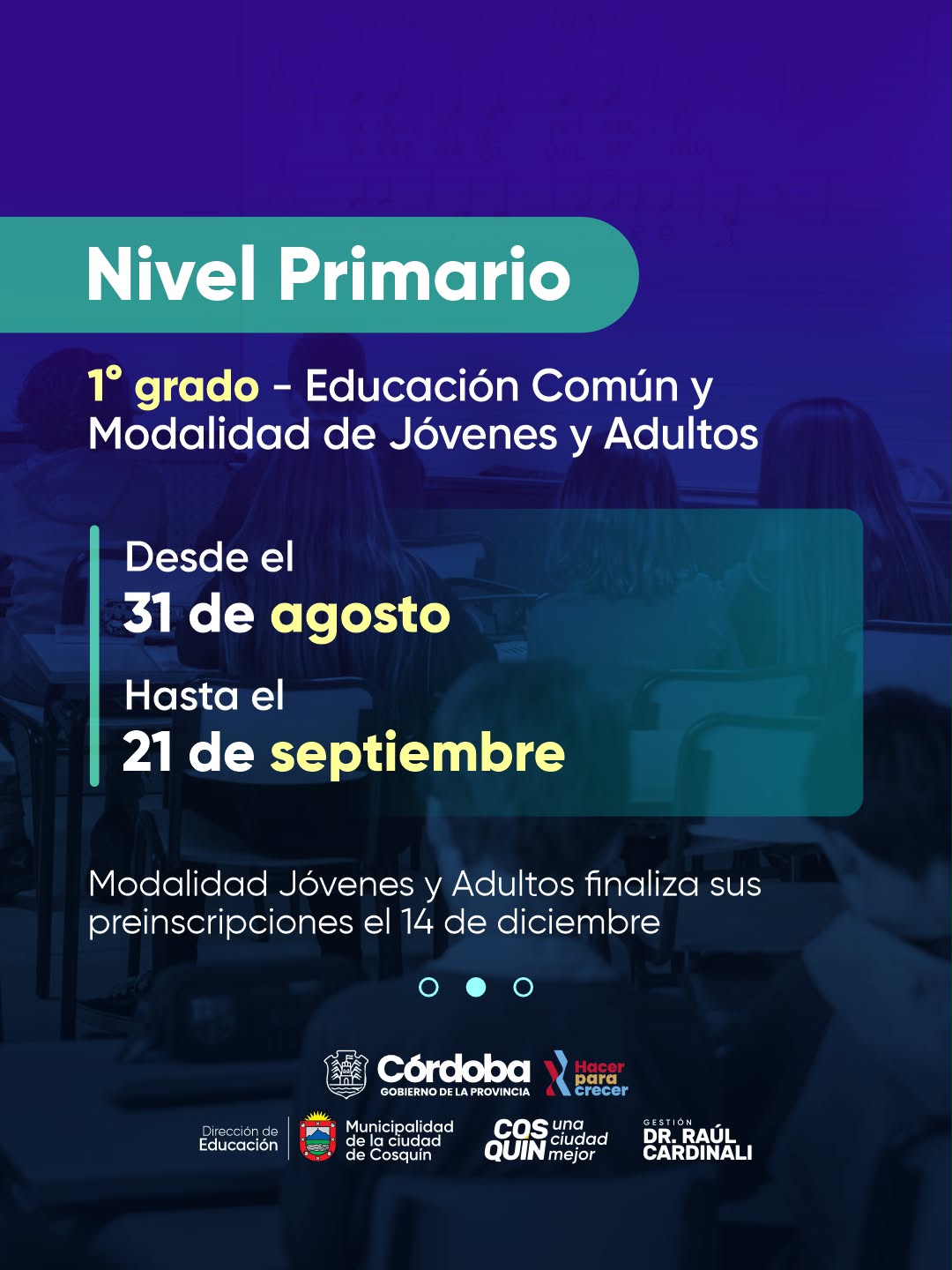 Nivel Primario

1° grado - Educación Común y Modalidad de Jóvenes y Adultos

Desde el
31 de agosto

Hasta el
21 de septiembre

Modalidad Jóvenes y Adultos finaliza sus preinscripciones el 14 de diciembre

Córdoba
GOBIERNO DE LA PROVINCIA

Hacer para crecer

Dirección de Educación

Municipalidad de la ciudad de Cosquín

COS QUIN una ciudad mejor

GESTIÓN
DR. RAÚL CARDINALI